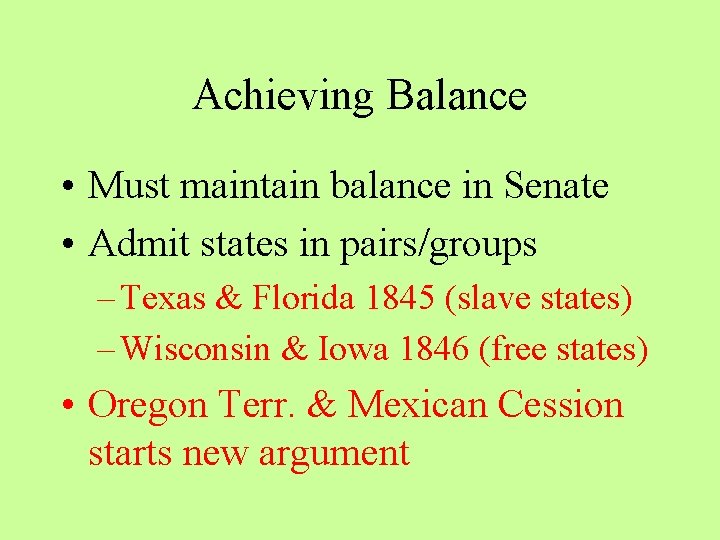 Achieving Balance

• Must maintain balance in Senate
• Admit states in pairs/groups
– Texas & Florida 1845 (slave states)
– Wisconsin & Iowa 1846 (free states)
• Oregon Terr. & Mexican Cession starts new argument